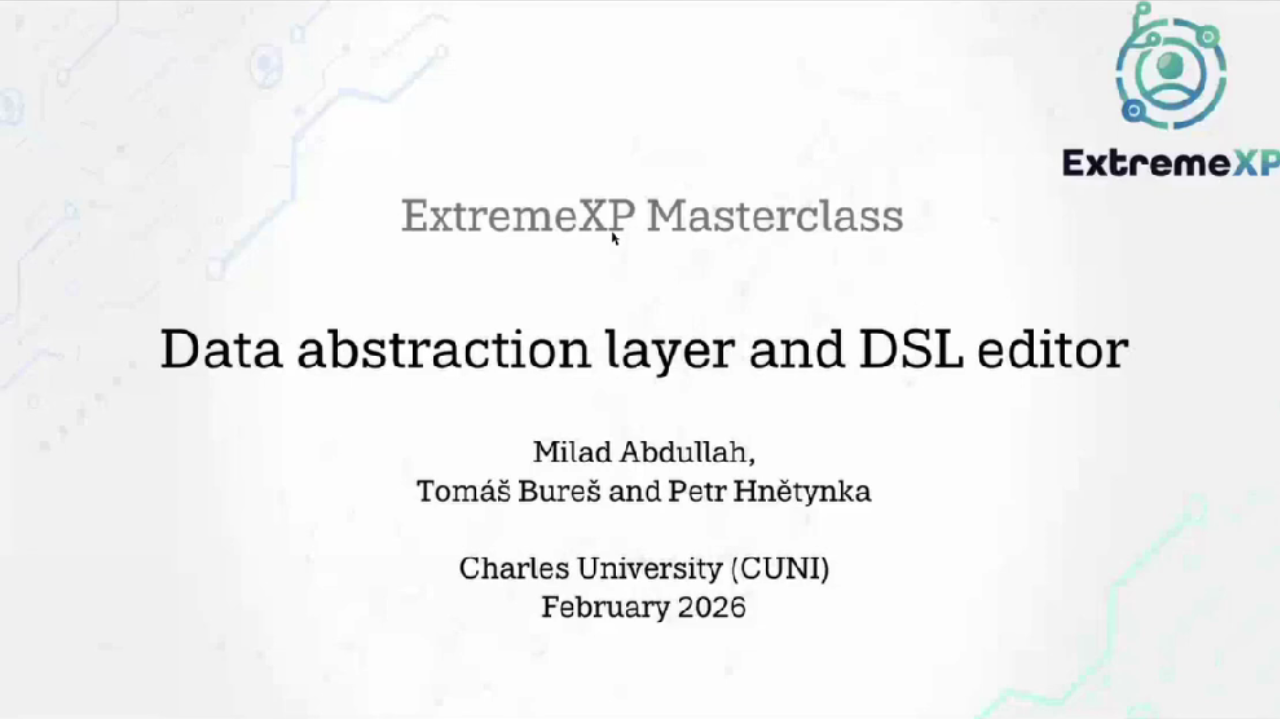 ExtremeXP

ExtremeXP Masterclass

Data abstraction layer and DSL editor

Milad Abdullah,
Tomáš Bureš and Petr Hnětynka

Charles University (CUNI)
February 2026